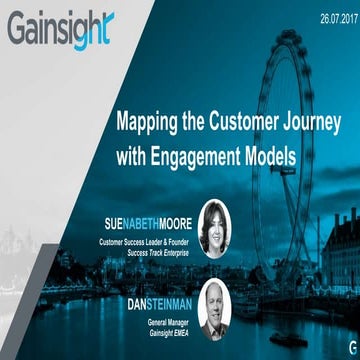 Gainsight

26.07.2017

Mapping the Customer Journey with Engagement Models

SUENABETHMOORE
Customer Success Leader & Founder
Success Track Enterprise

DANSTEINMAN
General Manager
Gainsight EMEA

G